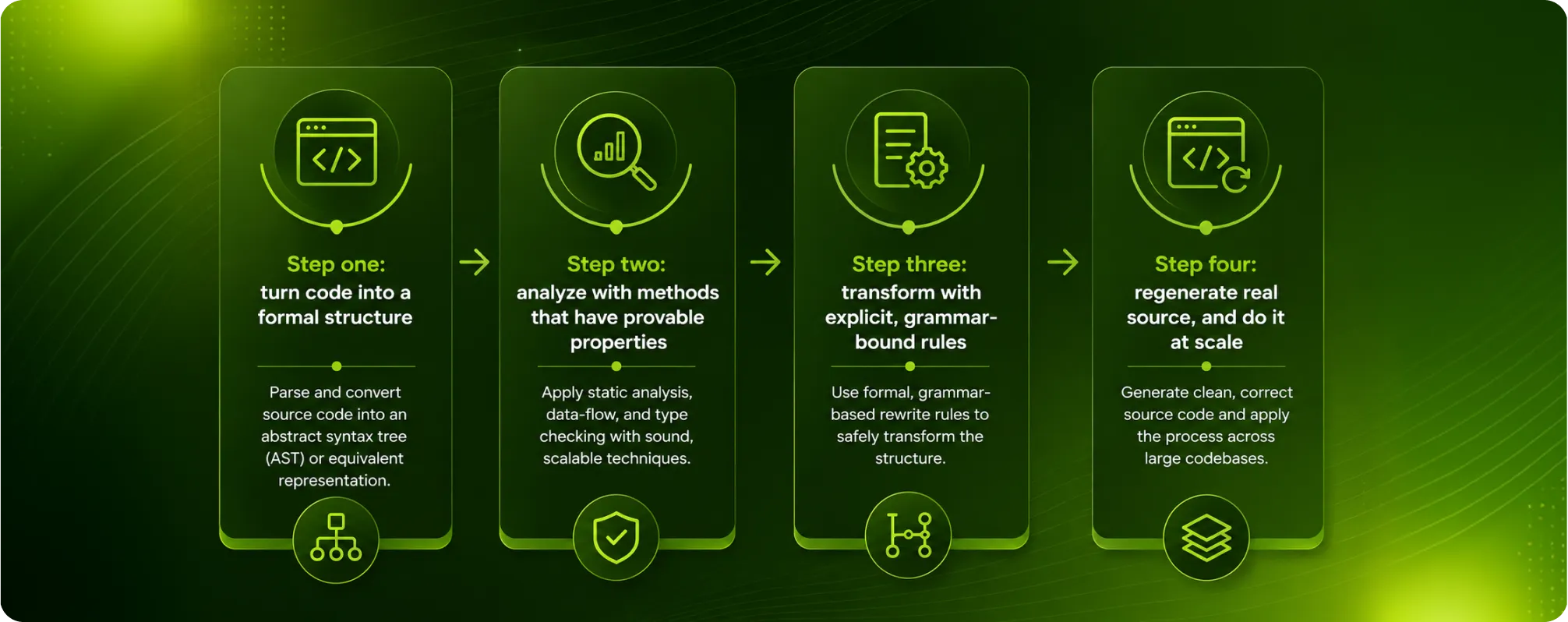 Step one:
turn code into a formal structure

Parse and convert source code into an abstract syntax tree (AST) or equivalent representation.

Step two:
analyze with methods that have provable properties

Apply static analysis, data-flow, and type checking with sound, scalable techniques.

Step three:
transform with explicit, grammar-bound rules

Use formal, grammar-based rewrite rules to safely transform the structure.

Step four:
regenerate real source, and do it at scale

Generate clean, correct source code and apply the process across large codebases.